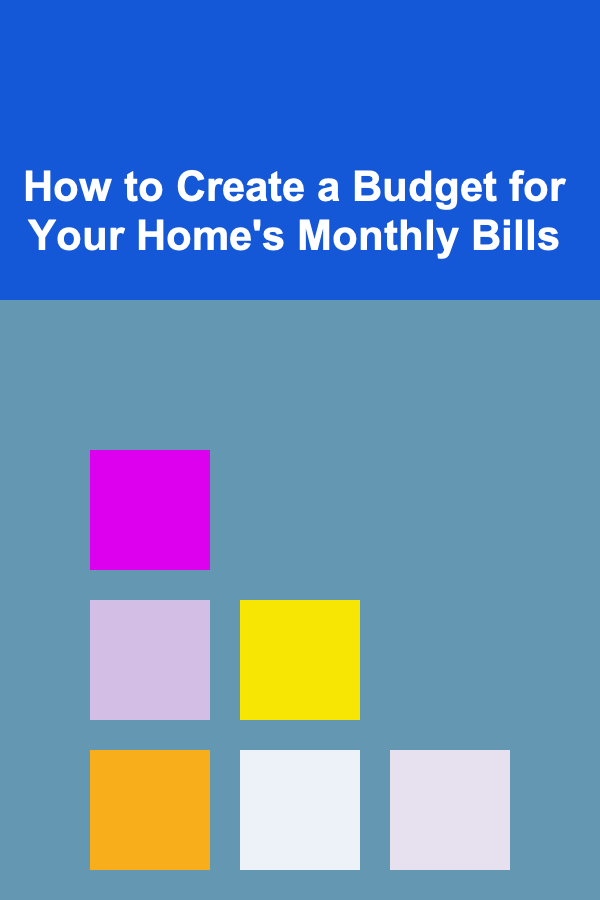 How to Create a Budget for Your Home's Monthly Bills